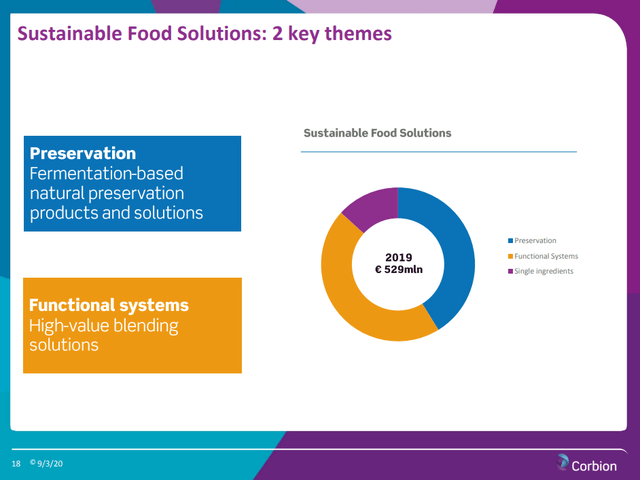 Sustainable Food Solutions: 2 key themes

Preservation
Fermentation-based natural preservation products and solutions

Functional systems
High-value blending solutions

Sustainable Food Solutions

2019
€ 529mln

Preservation
Functional Systems
Single ingredients

18 © 9/3/20

Corbion